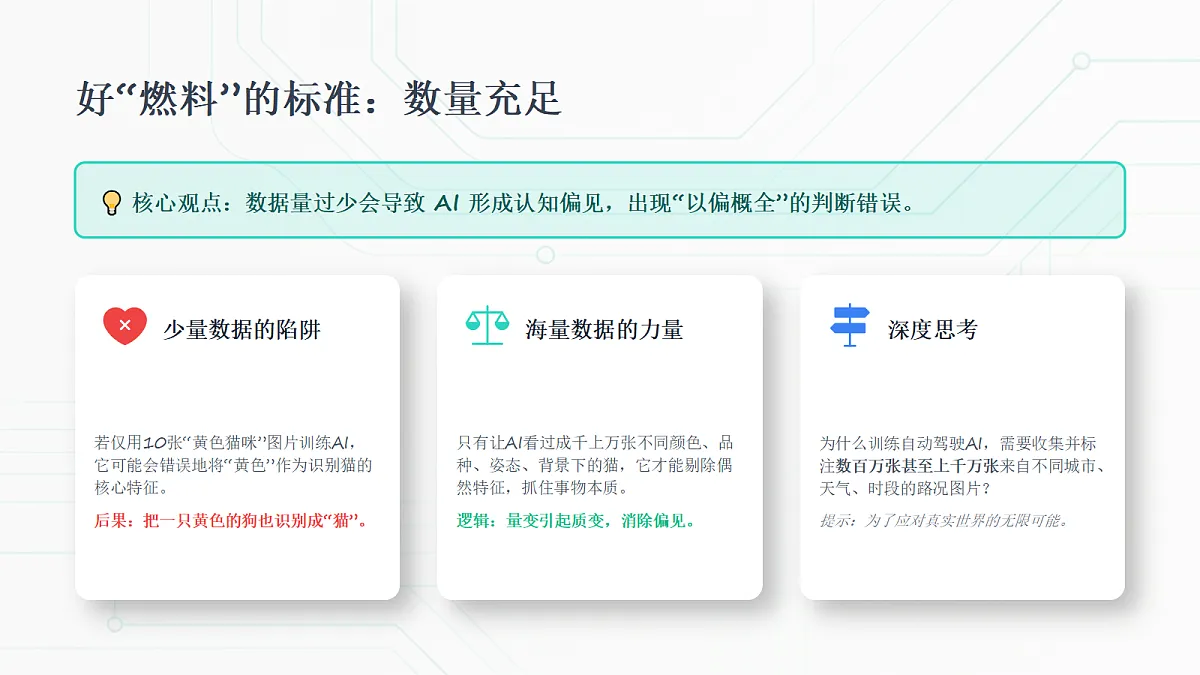 好“燃料”的标准：数量充足

核心观点：数据量过少会导致 AI 形成认知偏见，出现“以偏概全”的判断错误。

少量数据的陷阱

若仅用10张“黄色猫咪”图片训练AI，它可能会错误地将“黄色”作为识别猫的核心特征。

后果：把一只黄色的狗也识别成“猫”。

海量数据的力量

只有让AI看过成千上万张不同颜色、品种、姿态、背景下的猫，它才能剔除偶然特征，抓住事物本质。

逻辑：量变引起质变，消除偏见。

深度思考

为什么训练自动驾驶AI，需要收集并标注数百万张甚至上千万张来自不同城市、天气、时段的路况图片？

提示：为了应对真实世界的无限可能。